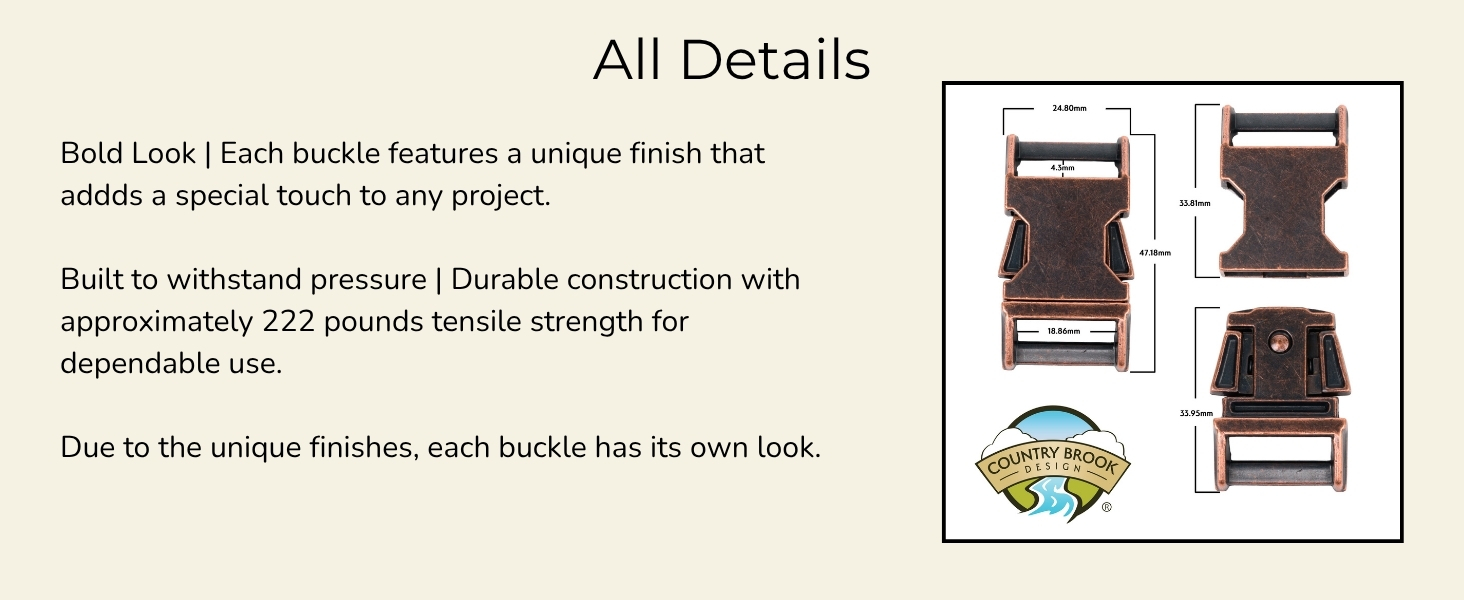 All Details

Bold Look | Each buckle features a unique finish that addds a special touch to any project.

Built to withstand pressure | Durable construction with approximately 222 pounds tensile strength for dependable use.

Due to the unique finishes, each buckle has its own look.

24.80mm
4.3mm
47.18mm
18.86mm
33.81mm
33.95mm

COUNTRY BROOK DESIGN ®